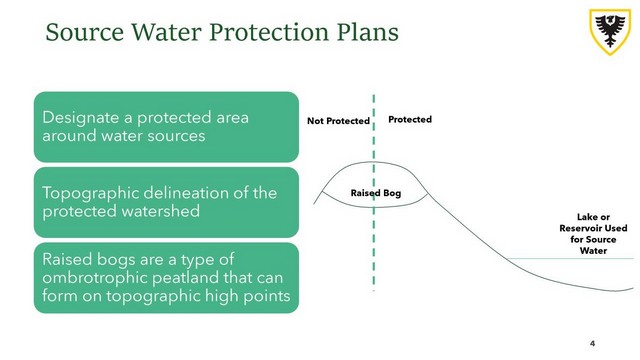 Source Water Protection Plans

Designate a protected area around water sources

Topographic delineation of the protected watershed

Raised bogs are a type of ombrotrophic peatland that can form on topographic high points

Not Protected

Protected

Raised Bog

Lake or Reservoir Used for Source Water

4